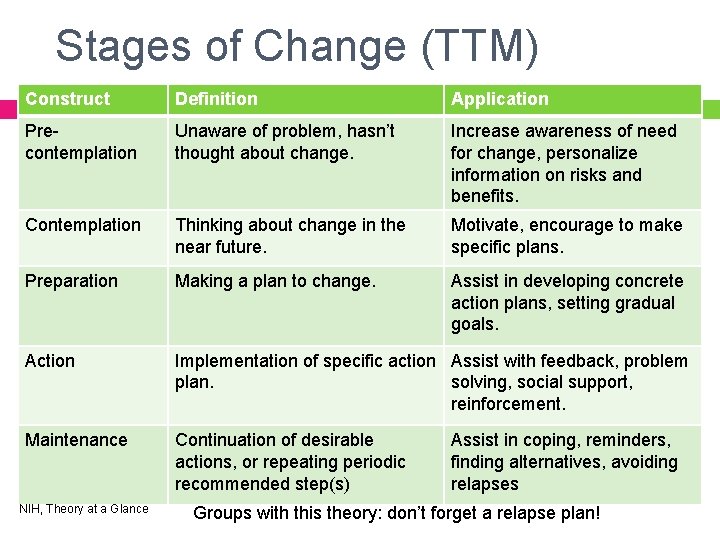 Stages of Change (TTM)

| Construct | Definition | Application |
|---|---|---|
| Pre-contemplation | Unaware of problem, hasn't thought about change. | Increase awareness of need for change, personalize information on risks and benefits. |
| Contemplation | Thinking about change in the near future. | Motivate, encourage to make specific plans. |
| Preparation | Making a plan to change. | Assist in developing concrete action plans, setting gradual goals. |
| Action | Implementation of specific action plan. | Assist with feedback, problem solving, social support, reinforcement. |
| Maintenance | Continuation of desirable actions, or repeating periodic recommended step(s) | Assist in coping, reminders, finding alternatives, avoiding relapses |

NIH, Theory at a Glance

Groups with this theory: don't forget a relapse plan!